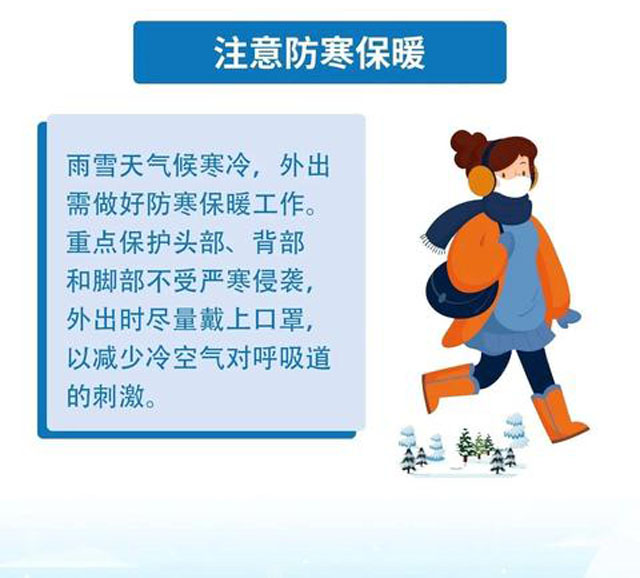 注意防寒保暖

雨雪天气候寒冷，外出需做好防寒保暖工作。重点保护头部、背部和脚部不受严寒侵袭，外出时尽量戴上口罩，以减少冷空气对呼吸道的刺激。